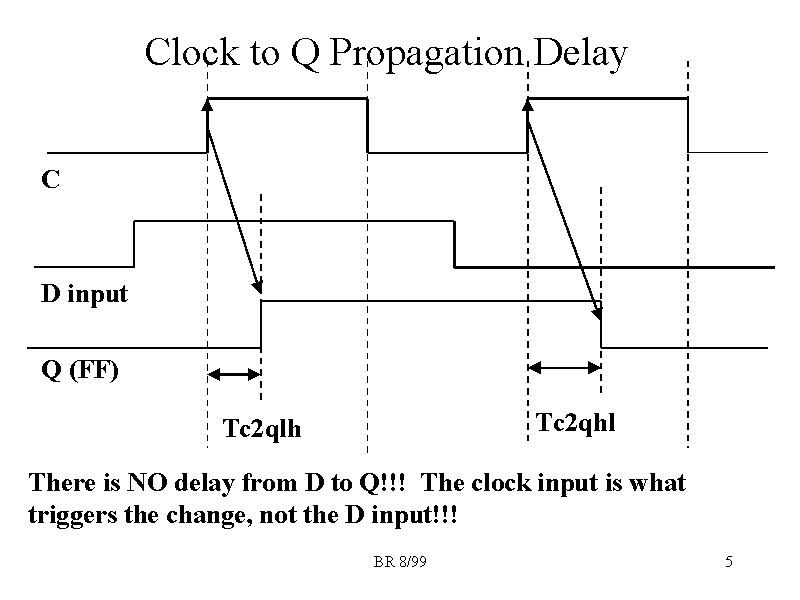 Clock to Q Propagation Delay

C

D input

Q (FF)

Tc2qlh

Tc2qhl

There is NO delay from D to Q!!! The clock input is what triggers the change, not the D input!!!

BR 8/99

5